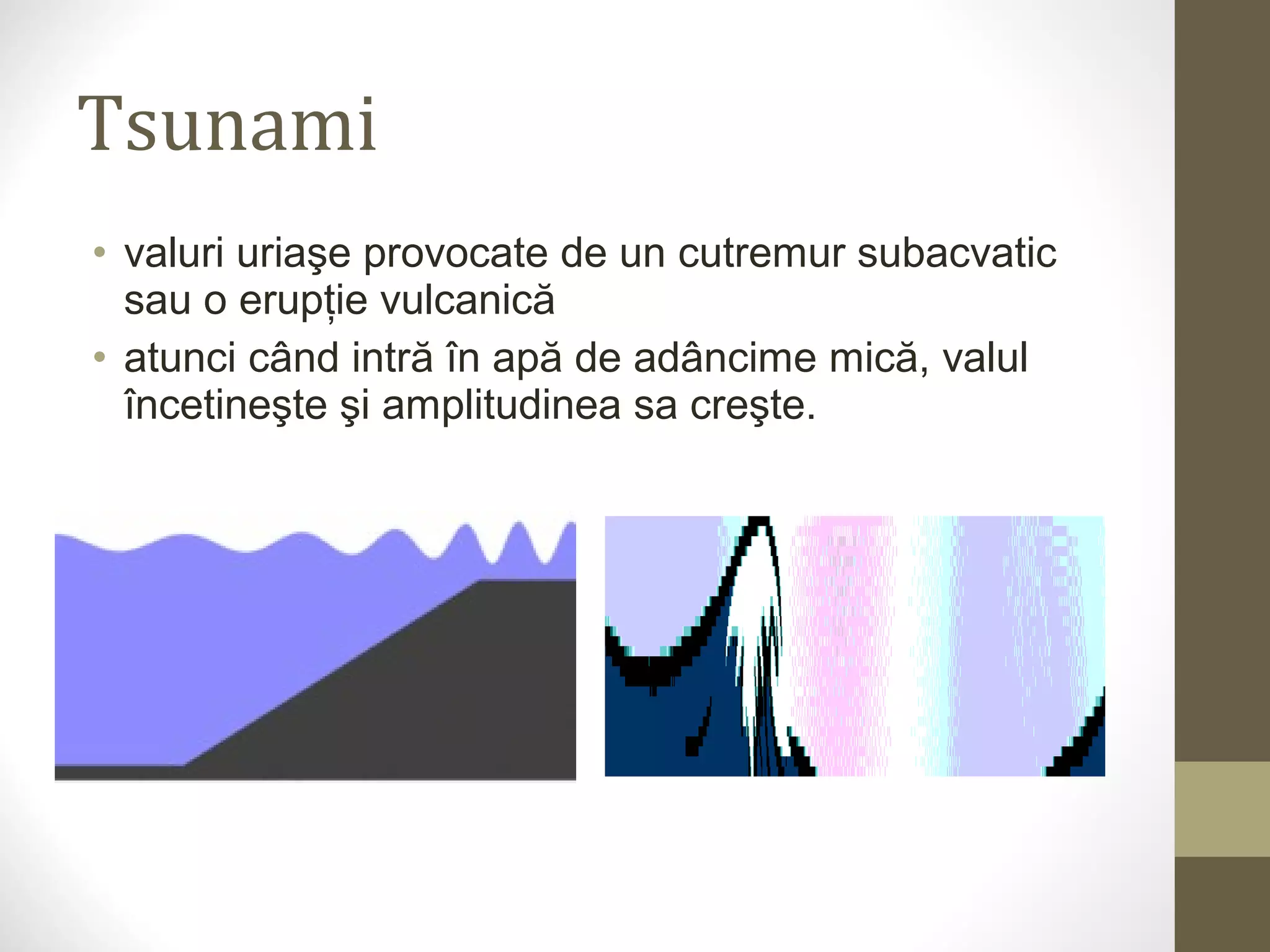 Tsunami

• valuri uriaşe provocate de un cutremur subacvatic sau o erupție vulcanică
• atunci când intră în apă de adâncime mică, valul încetineşte şi amplitudinea sa creşte.